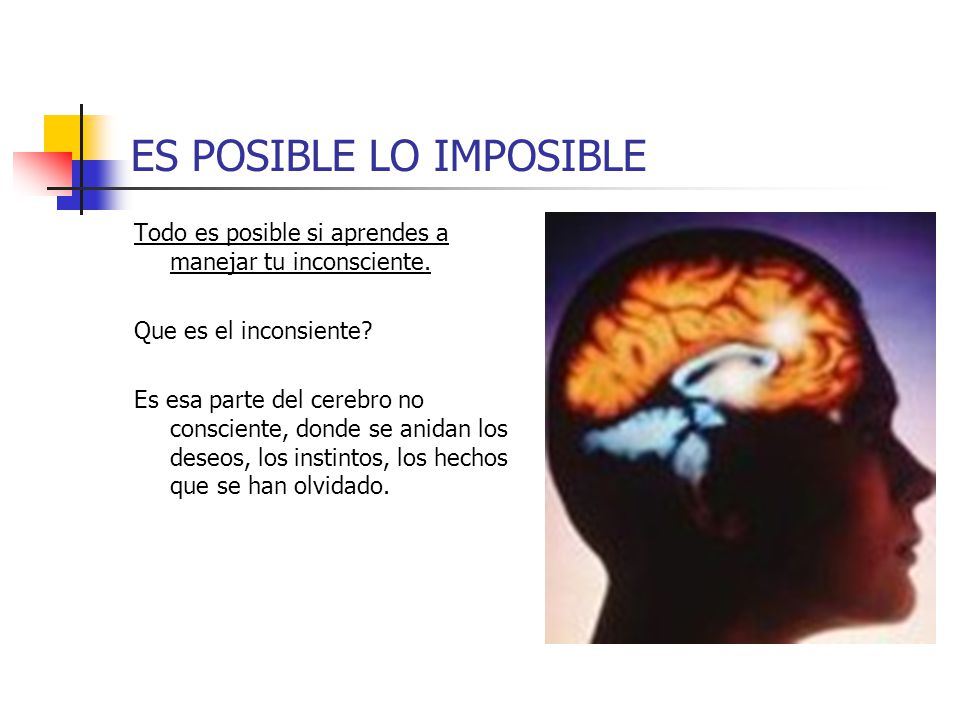 ES POSIBLE LO IMPOSIBLE

Todo es posible si aprendes a manejar tu inconsciente.

Que es el inconsiente?

Es esa parte del cerebro no consciente, donde se anidan los deseos, los instintos, los hechos que se han olvidado.